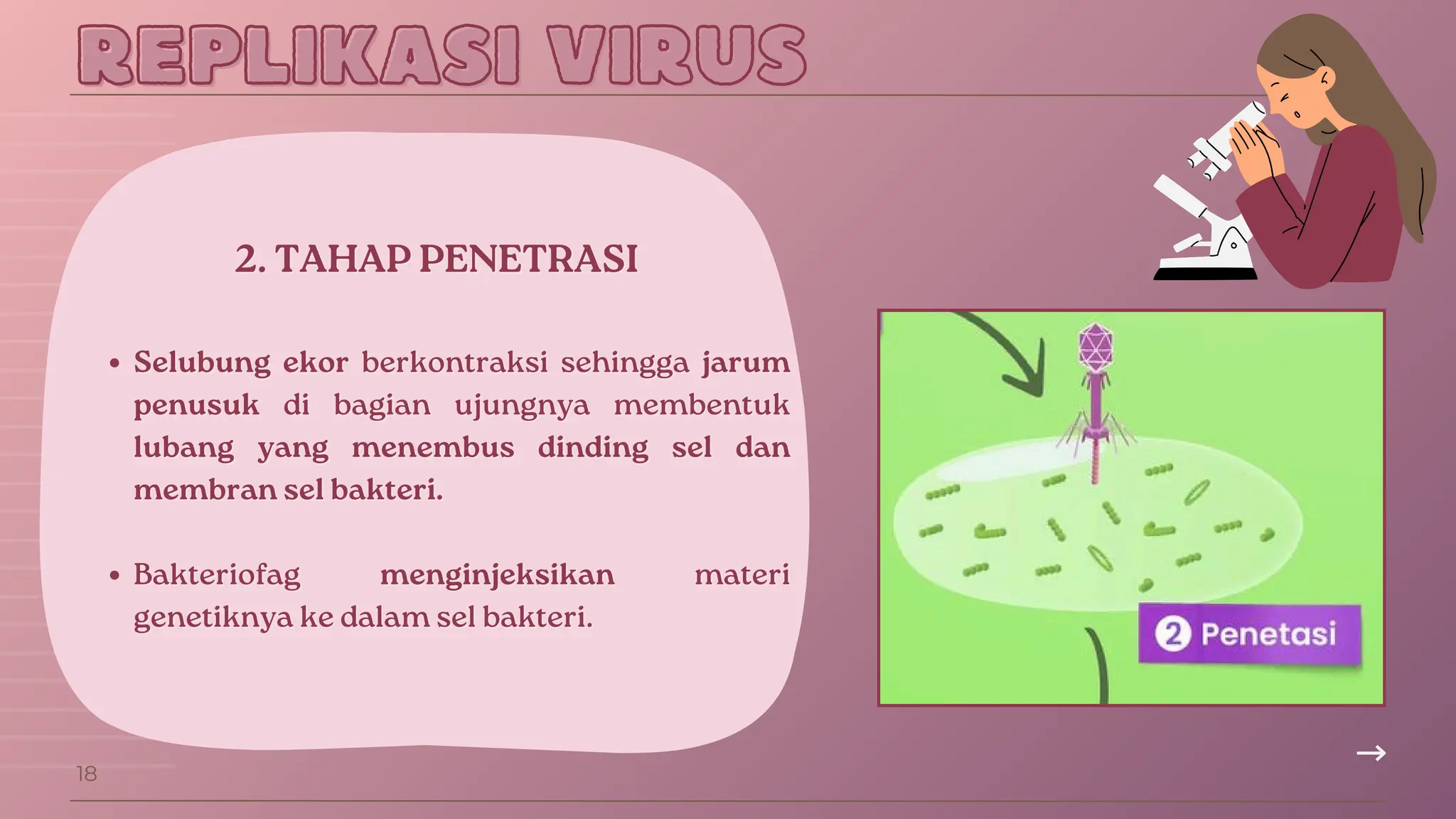 REPLIKASI VIRUS

2. TAHAP PENETRASI

• Selubung ekor berkontraksi sehingga jarum penusuk di bagian ujungnya membentuk lubang yang menembus dinding sel dan membran sel bakteri.

• Bakteriofag menginjeksikan materi genetiknya ke dalam sel bakteri.

2 Penetasi

18

→